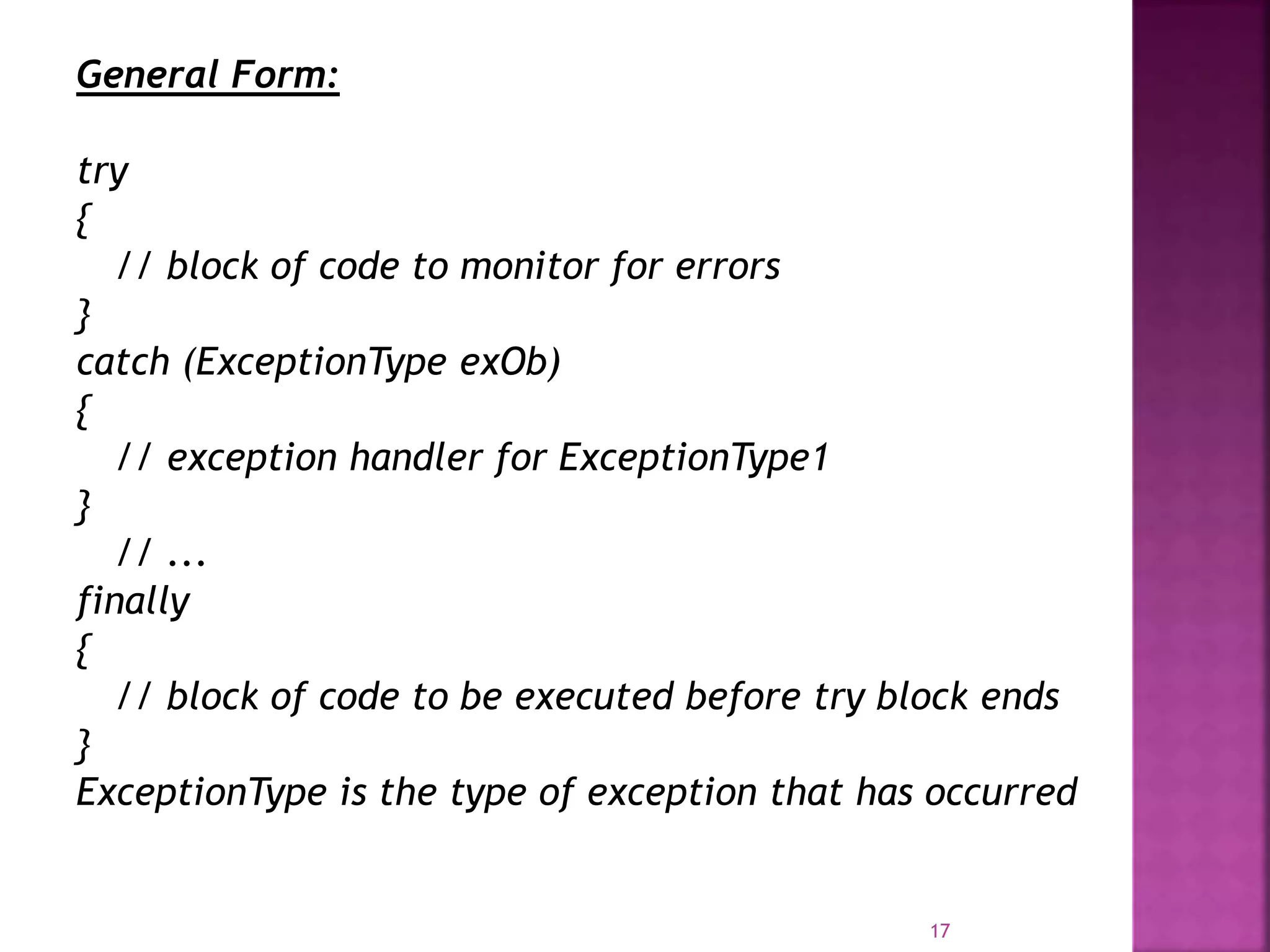 General Form:

try
{
// block of code to monitor for errors
}
catch (ExceptionType exOb)
{
// exception handler for ExceptionType1
}
// ...
finally
{
// block of code to be executed before try block ends
}
ExceptionType is the type of exception that has occurred

17